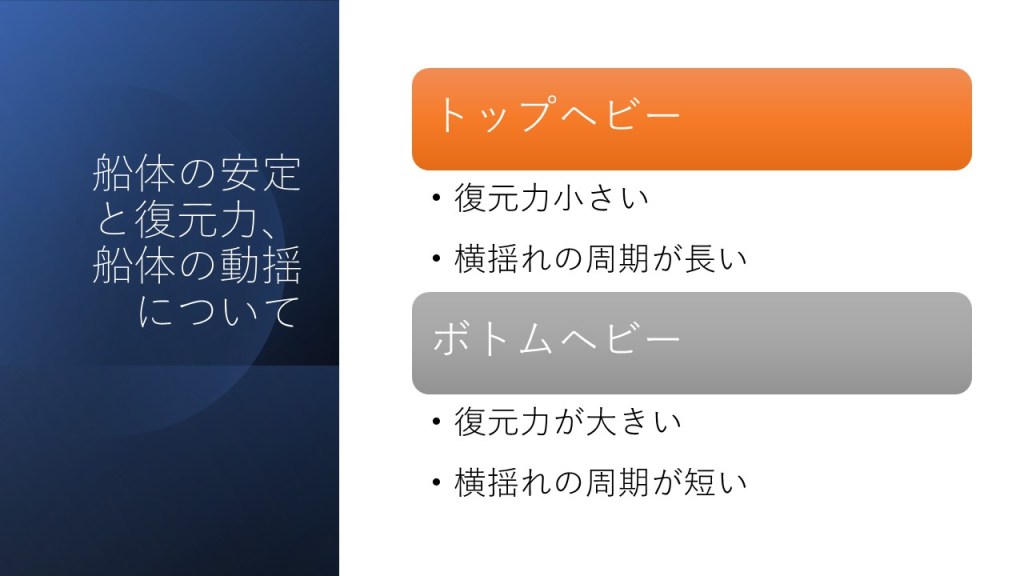 船体の安定と復元力、船体の動揺について

トップヘビー

• 復元力小さい

• 横揺れの周期が長い

ボトムヘビー

• 復元力が大きい

• 横揺れの周期が短い